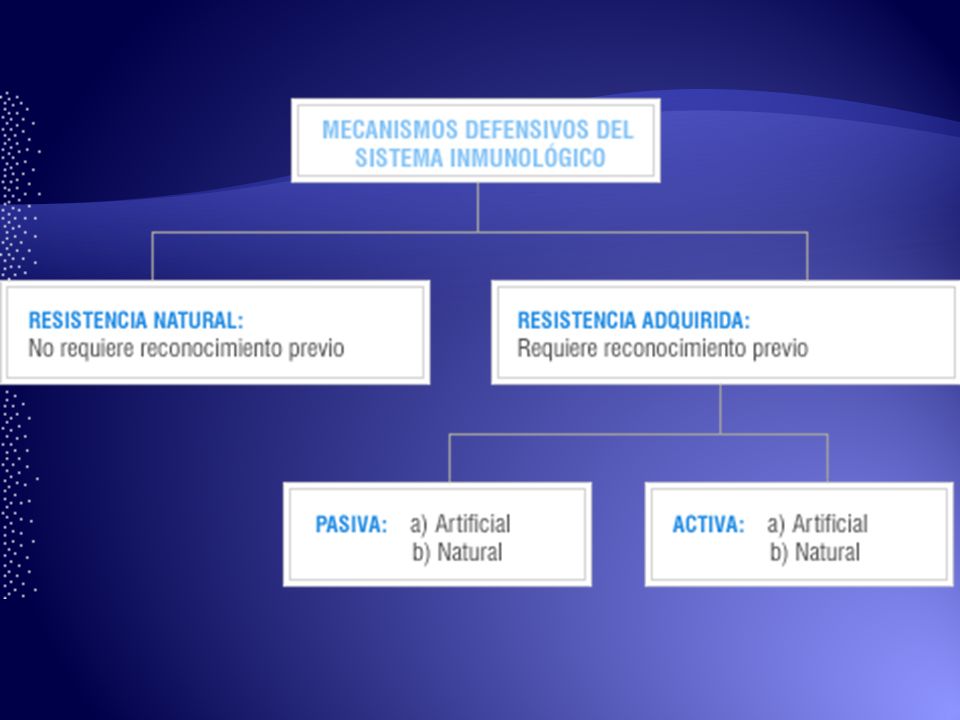 MECANISMOS DEFENSIVOS DEL SISTEMA INMUNOLÓGICO

RESISTENCIA NATURAL:
No requiere reconocimiento previo

RESISTENCIA ADQUIRIDA:
Requiere reconocimiento previo

PASIVA: a) Artificial
b) Natural

ACTIVA: a) Artificial
b) Natural